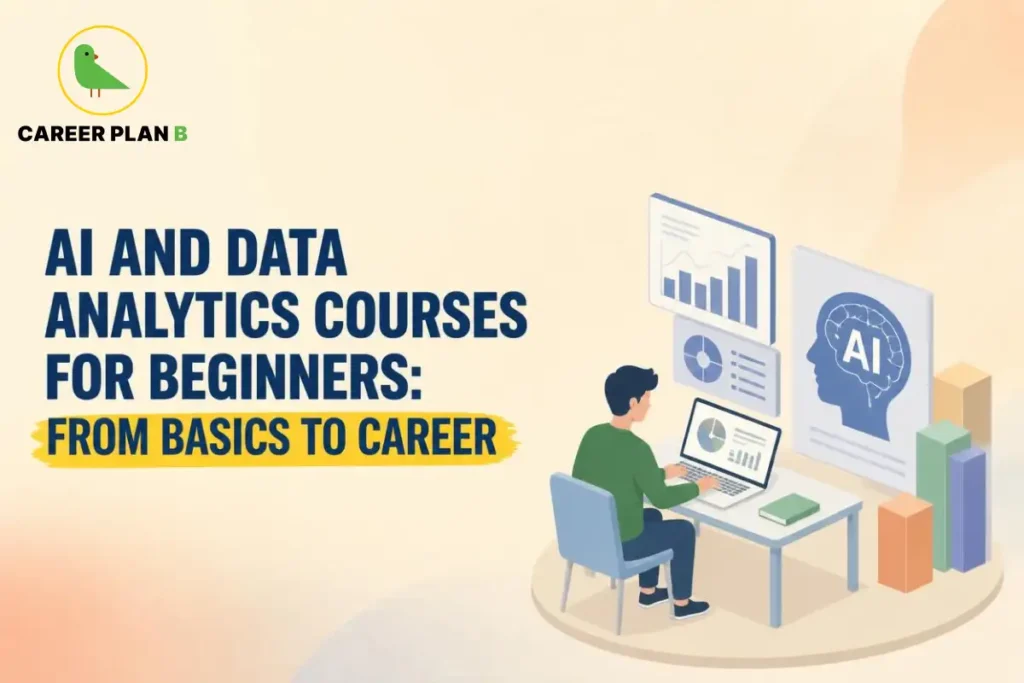 CAREER PLAN B

AI AND DATA ANALYTICS COURSES FOR BEGINNERS: FROM BASICS TO CAREER

AI